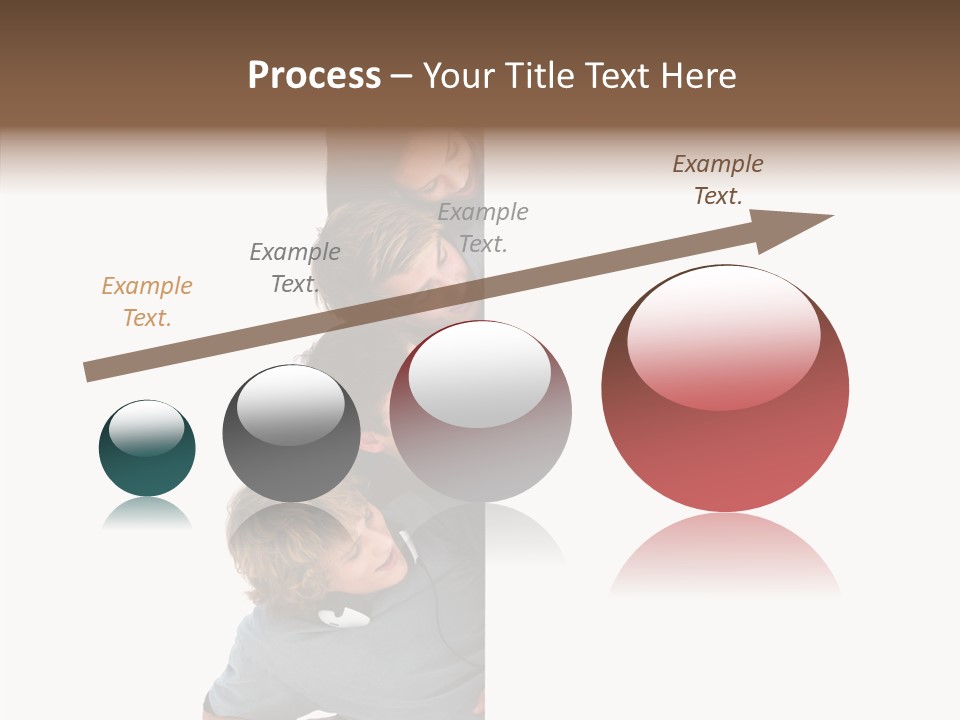 Process – Your Title Text Here

Example Text.

Example Text.

Example Text.

Example Text.